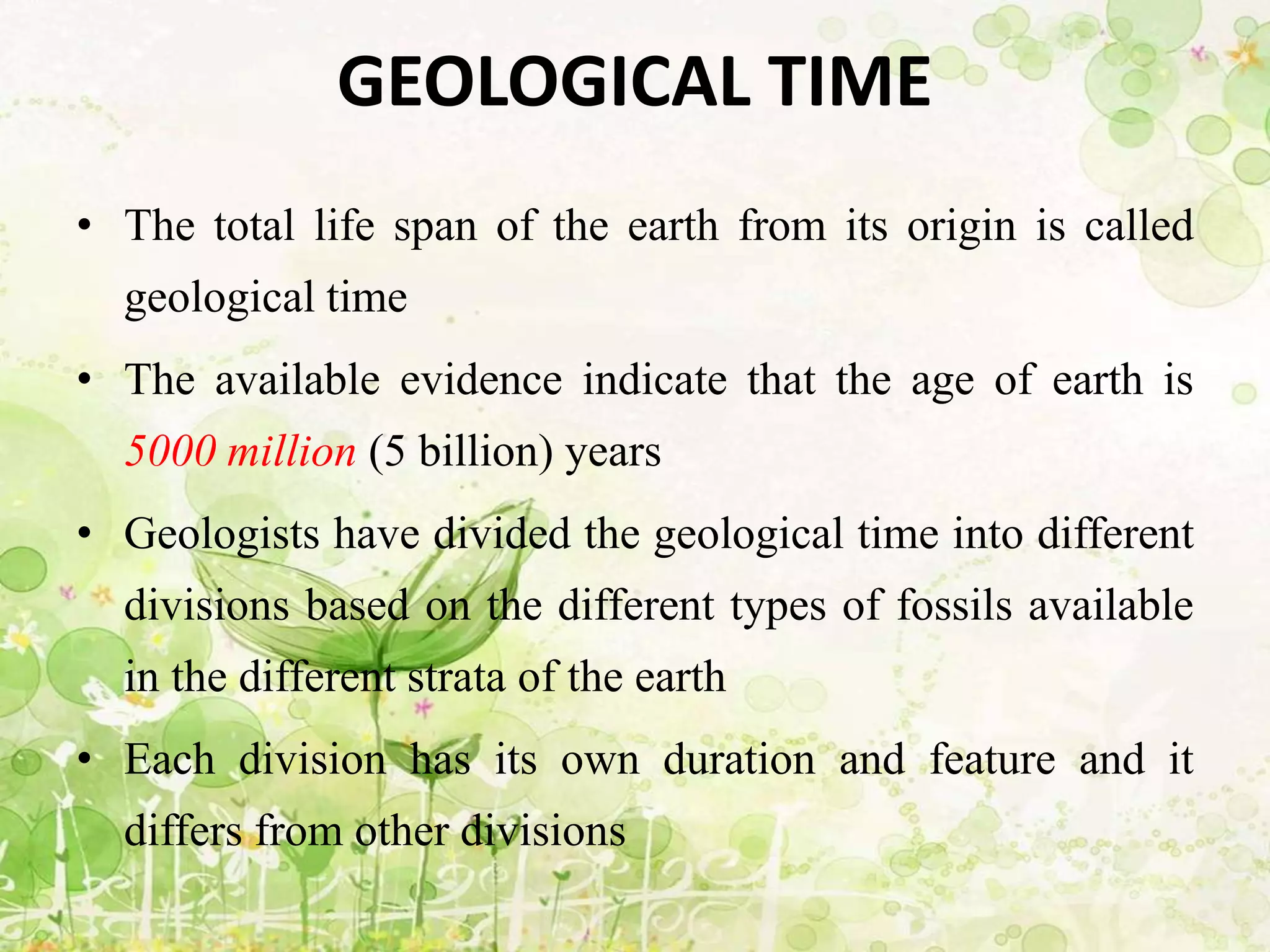 GEOLOGICAL TIME

• The total life span of the earth from its origin is called geological time

• The available evidence indicate that the age of earth is 5000 million (5 billion) years

• Geologists have divided the geological time into different divisions based on the different types of fossils available in the different strata of the earth

• Each division has its own duration and feature and it differs from other divisions